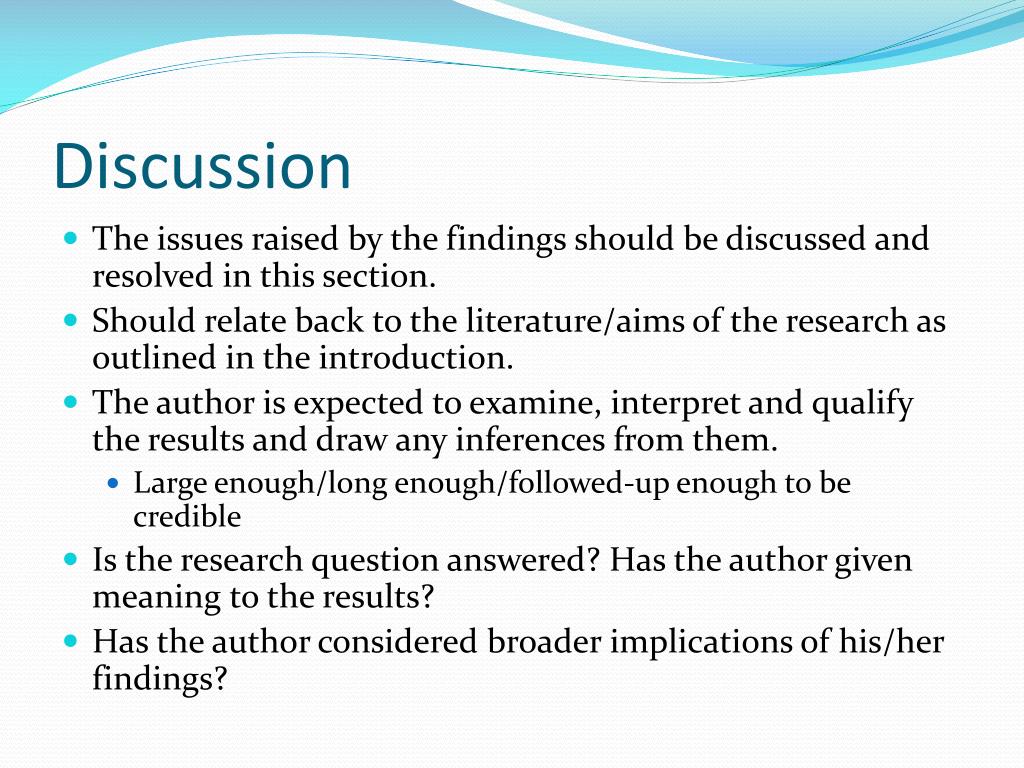 Discussion

- The issues raised by the findings should be discussed and resolved in this section.
- Should relate back to the literature/aims of the research as outlined in the introduction.
- The author is expected to examine, interpret and qualify the results and draw any inferences from them.
  - Large enough/long enough/followed-up enough to be credible
- Is the research question answered? Has the author given meaning to the results?
- Has the author considered broader implications of his/her findings?